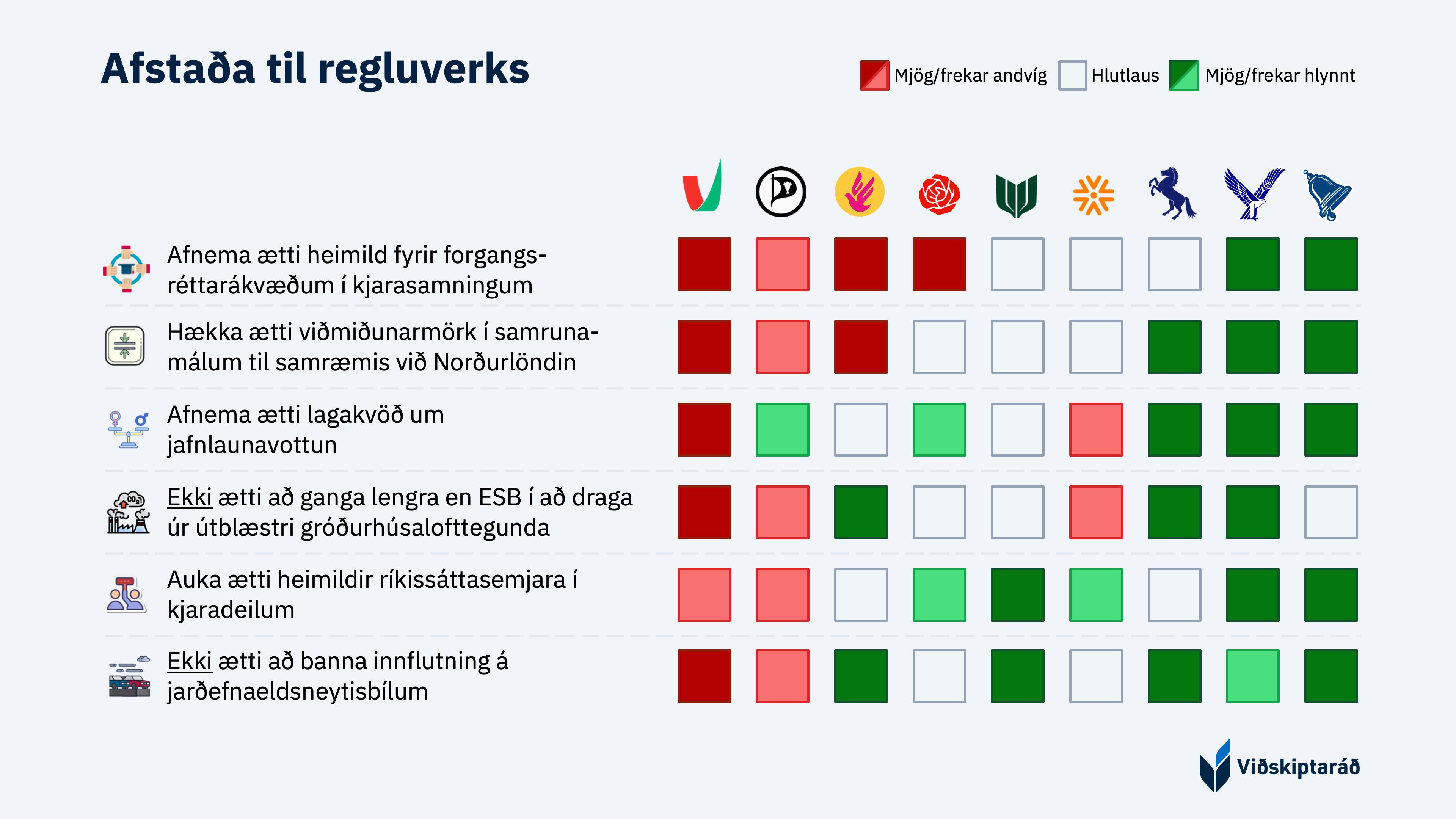 Afstaða til regluverks

Mjög/frekar andvíg Hlutlaus Mjög/frekar hlynnt

Afnema ætti heimild fyrir forgangsréttarákvæðum í kjarasamningum

Hækka ætti viðmiðunarmörk í samrunamálum til samræmis við Norðurlöndin

Afnema ætti lagakvöð um jafnlaunavottun

Ekki ætti að ganga lengra en ESB í að draga úr útblæstri gróðurhúsalofttegunda

Auka ætti heimildir ríkissáttasemjara í kjaradeilum

Ekki ætti að banna innflutning á jarðefnaeldsneytisbílum

Viðskiptaráð